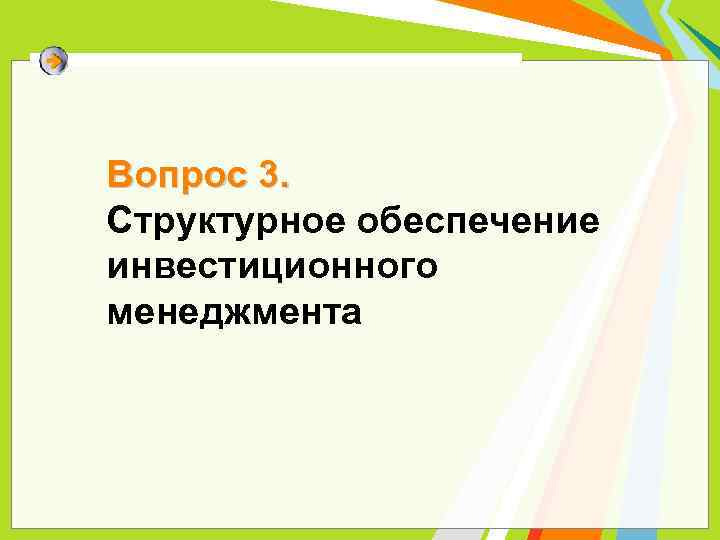 Вопрос 3.
Структурное обеспечение инвестиционного менеджмента